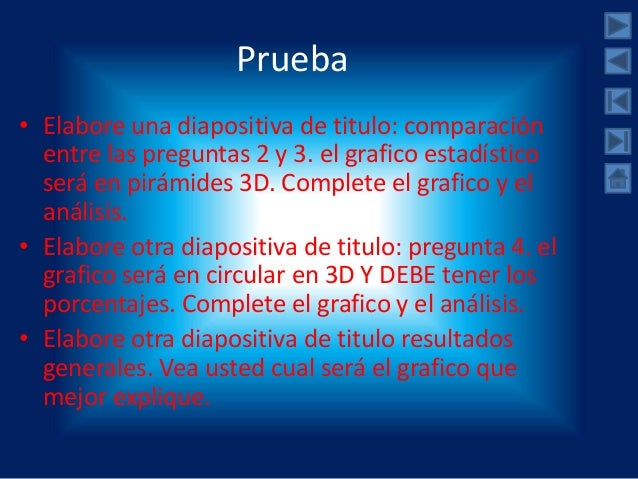 Prueba

• Elabore una diapositiva de titulo: comparación entre las preguntas 2 y 3. el grafico estadístico será en pirámides 3D. Complete el grafico y el análisis.

• Elabore otra diapositiva de titulo: pregunta 4. el grafico será en circular en 3D Y DEBE tener los porcentajes. Complete el grafico y el análisis.

• Elabore otra diapositiva de titulo resultados generales. Vea usted cual será el grafico que mejor explique.